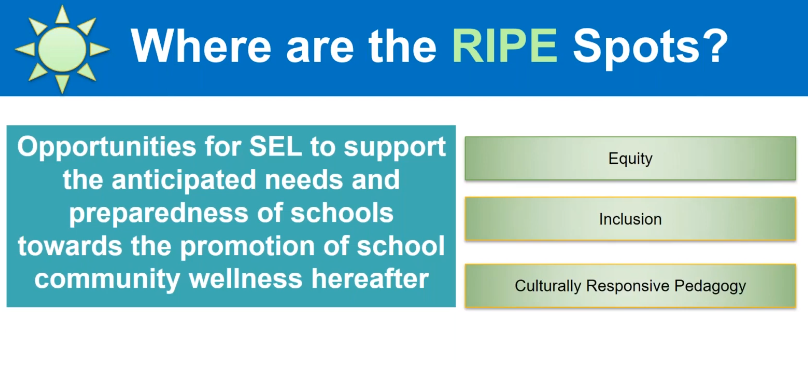 Where are the RIPE Spots?

Opportunities for SEL to support the anticipated needs and preparedness of schools towards the promotion of school community wellness hereafter

Equity

Inclusion

Culturally Responsive Pedagogy